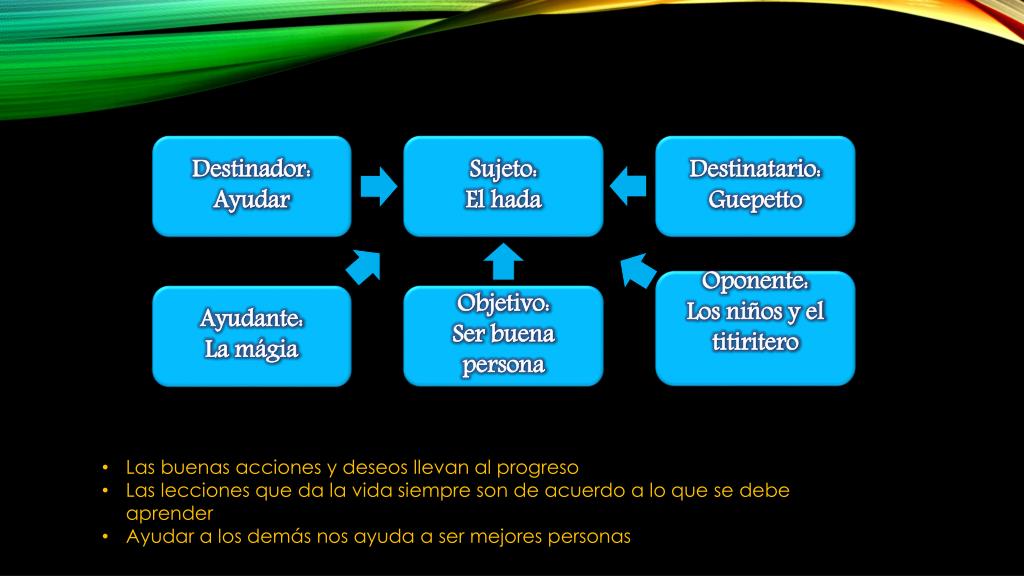 Destinador:
Ayudar

Sujeto:
El hada

Destinatario:
Guepetto

Ayudante:
La mágia

Objetivo:
Ser buena persona

Oponente:
Los niños y el titiritero

• Las buenas acciones y deseos llevan al progreso
• Las lecciones que da la vida siempre son de acuerdo a lo que se debe aprender
• Ayudar a los demás nos ayuda a ser mejores personas